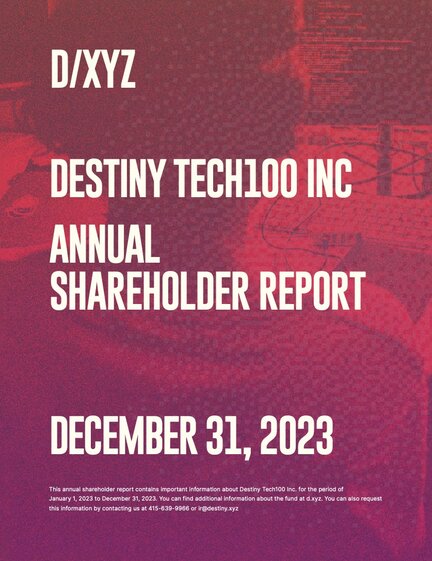 D/XYZ

DESTINY TECH100 INC

ANNUAL SHAREHOLDER REPORT

DECEMBER 31, 2023

This annual shareholder report contains important information about Destiny Tech100 Inc. for the period of January 1, 2023 to December 31, 2023. You can find additional information about the fund at d.xyz. You can also request this information by contacting us at 415-639-9966 or ir@destiny.xyz